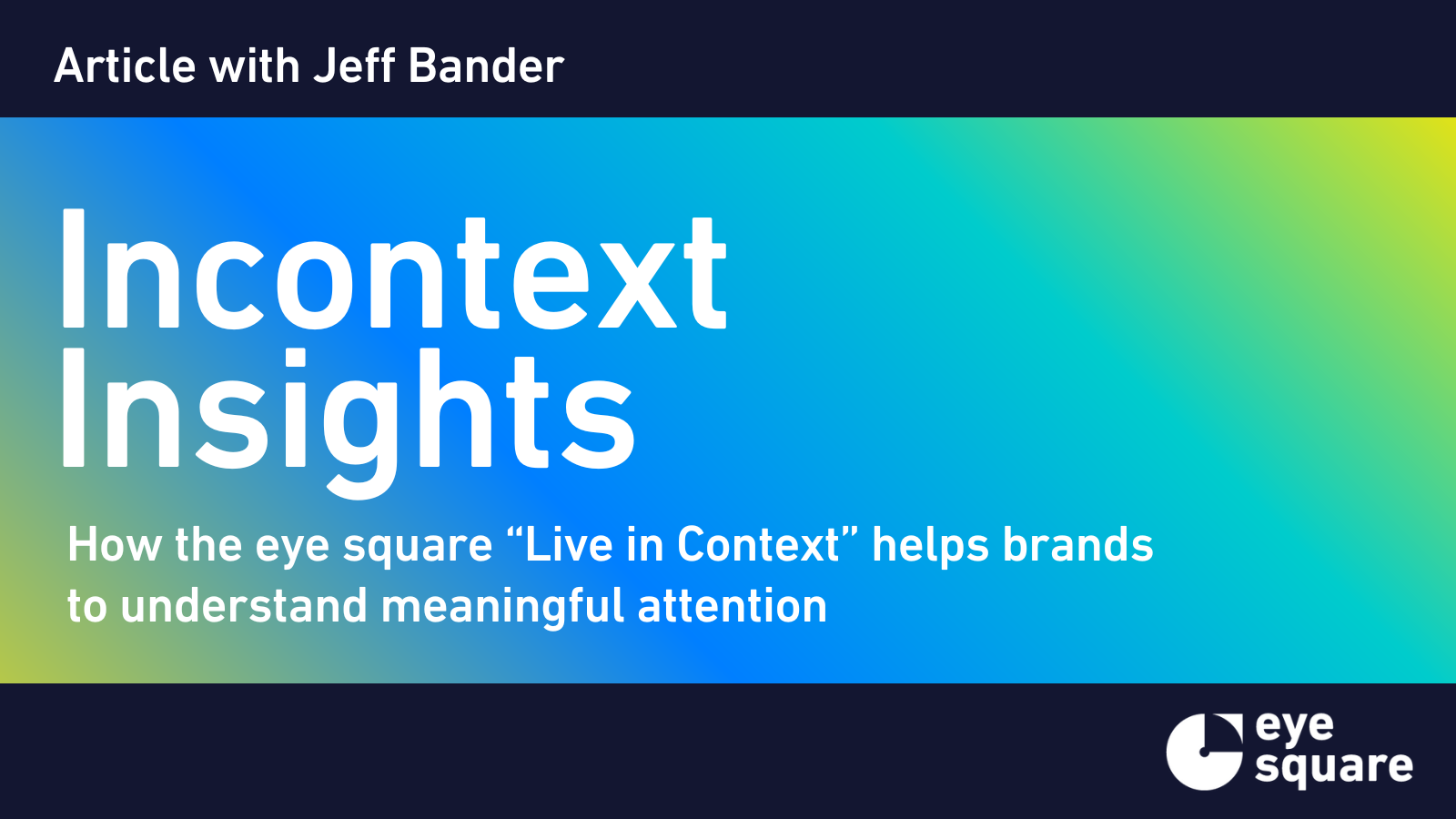 Article with Jeff Bander

Incontext Insights

How the eye square “Live in Context” helps brands to understand meaningful attention

eye square